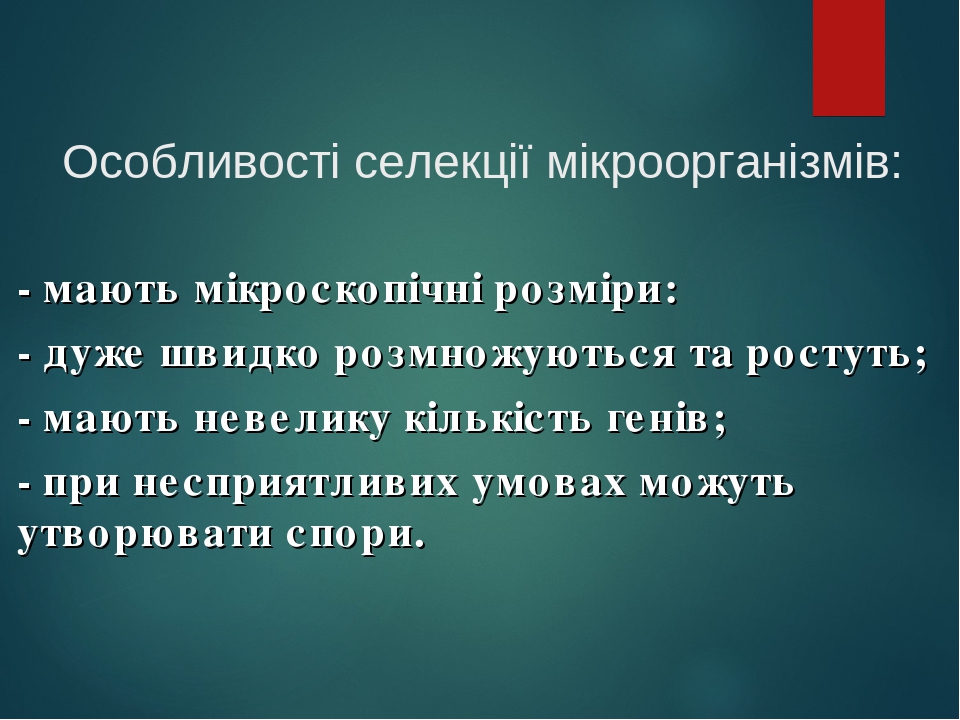 Особливості селекції мікроорганізмів:

- мають мікроскопічні розміри:

- дуже швидко розмножуються та ростуть;

- мають невелику кількість генів;

- при несприятливих умовах можуть утворювати спори.